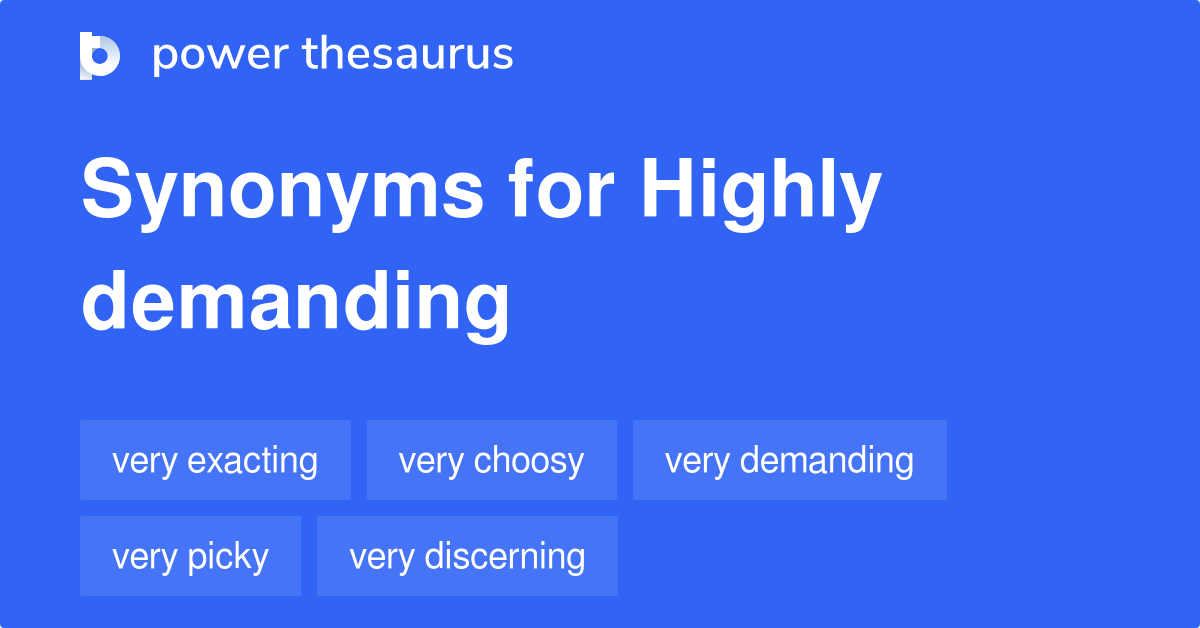 power thesaurus

Synonyms for Highly demanding

very exacting
very choosy
very demanding
very picky
very discerning